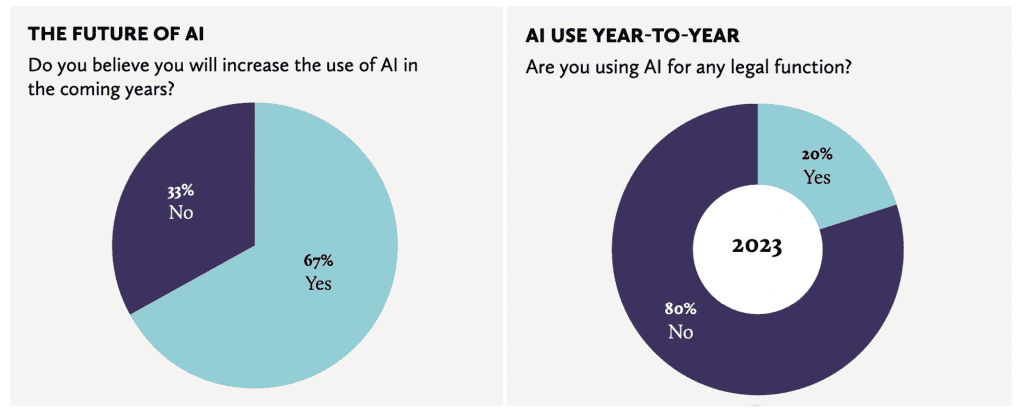 THE FUTURE OF AI

Do you believe you will increase the use of AI in the coming years?

33%
No

67%
Yes

AI USE YEAR-TO-YEAR

Are you using AI for any legal function?

20%
Yes

2023

80%
No